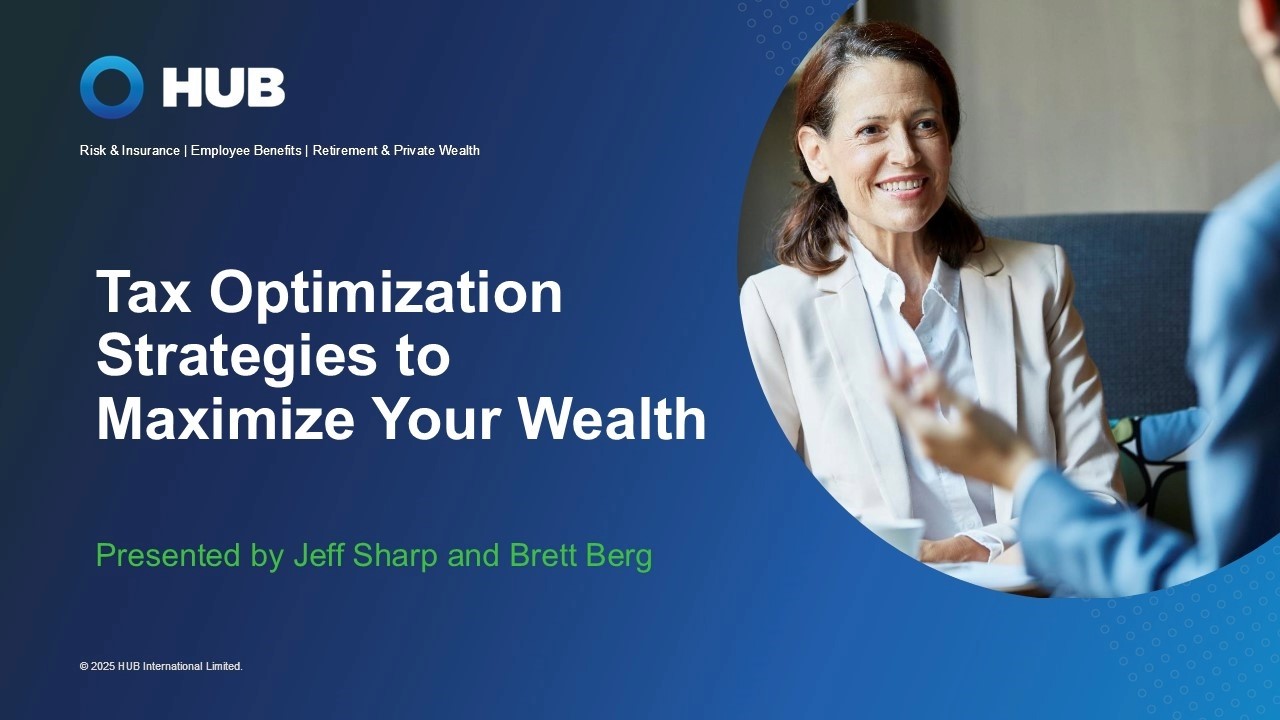 HUB

Risk & Insurance | Employee Benefits | Retirement & Private Wealth

Tax Optimization Strategies to Maximize Your Wealth

Presented by Jeff Sharp and Brett Berg

© 2025 HUB International Limited.